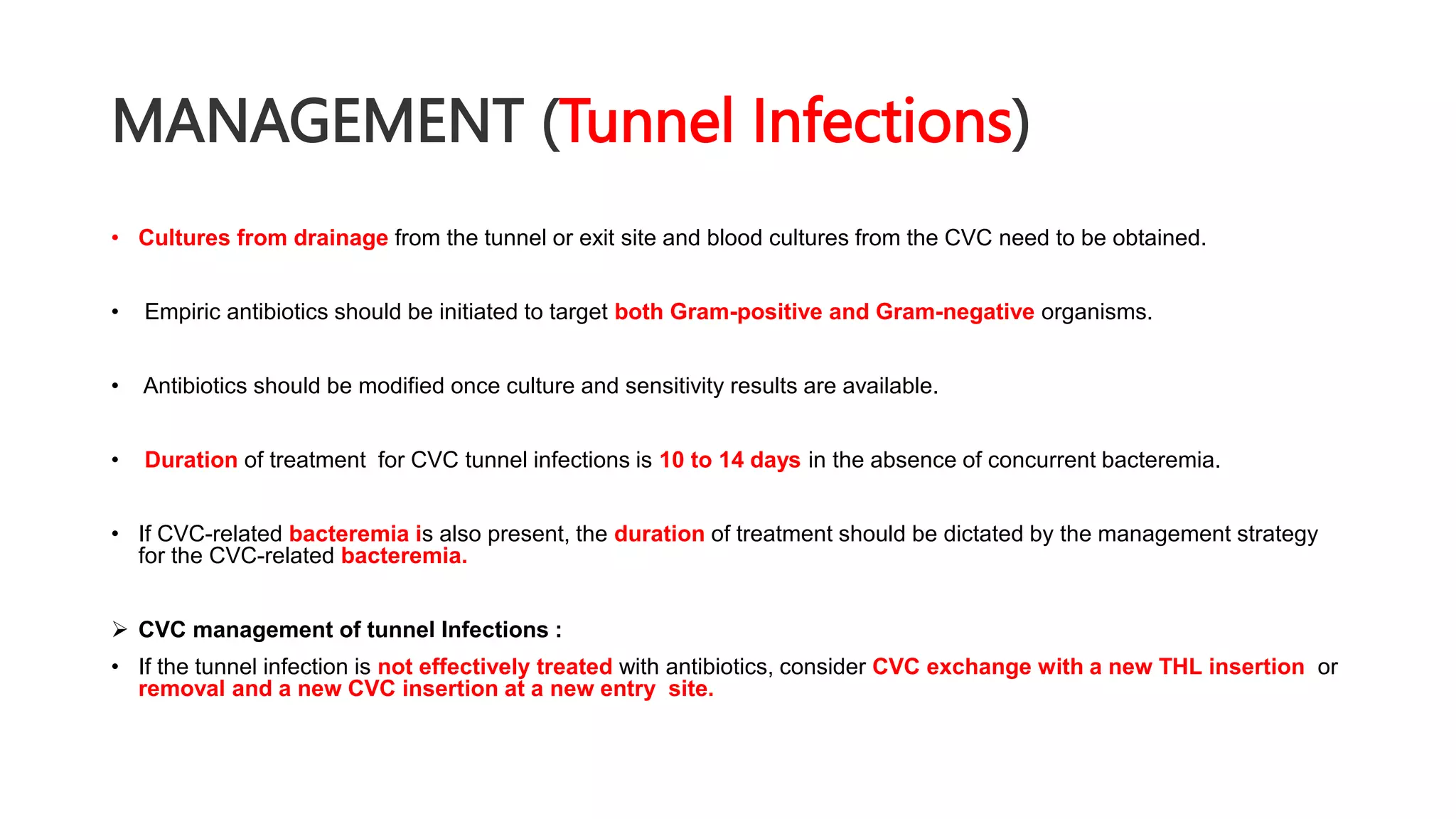 MANAGEMENT (Tunnel Infections)

• Cultures from drainage from the tunnel or exit site and blood cultures from the CVC need to be obtained.

• Empiric antibiotics should be initiated to target both Gram-positive and Gram-negative organisms.

• Antibiotics should be modified once culture and sensitivity results are available.

• Duration of treatment for CVC tunnel infections is 10 to 14 days in the absence of concurrent bacteremia.

• If CVC-related bacteremia is also present, the duration of treatment should be dictated by the management strategy for the CVC-related bacteremia.

➢ CVC management of tunnel Infections :

• If the tunnel infection is not effectively treated with antibiotics, consider CVC exchange with a new THL insertion or removal and a new CVC insertion at a new entry site.